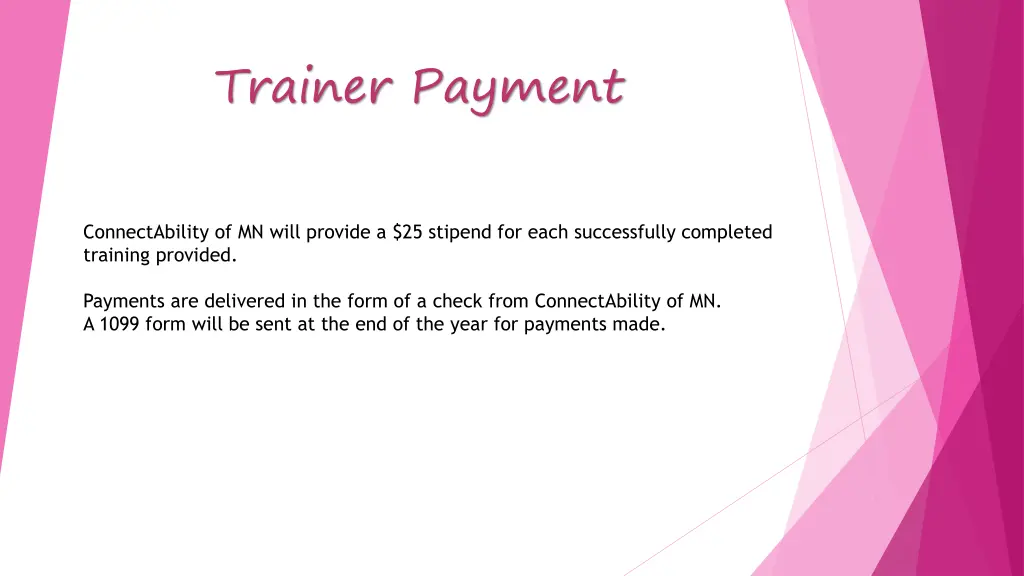 Trainer Payment

ConnectAbility of MN will provide a \$25 stipend for each successfully completed training provided.

Payments are delivered in the form of a check from ConnectAbility of MN.
A 1099 form will be sent at the end of the year for payments made.